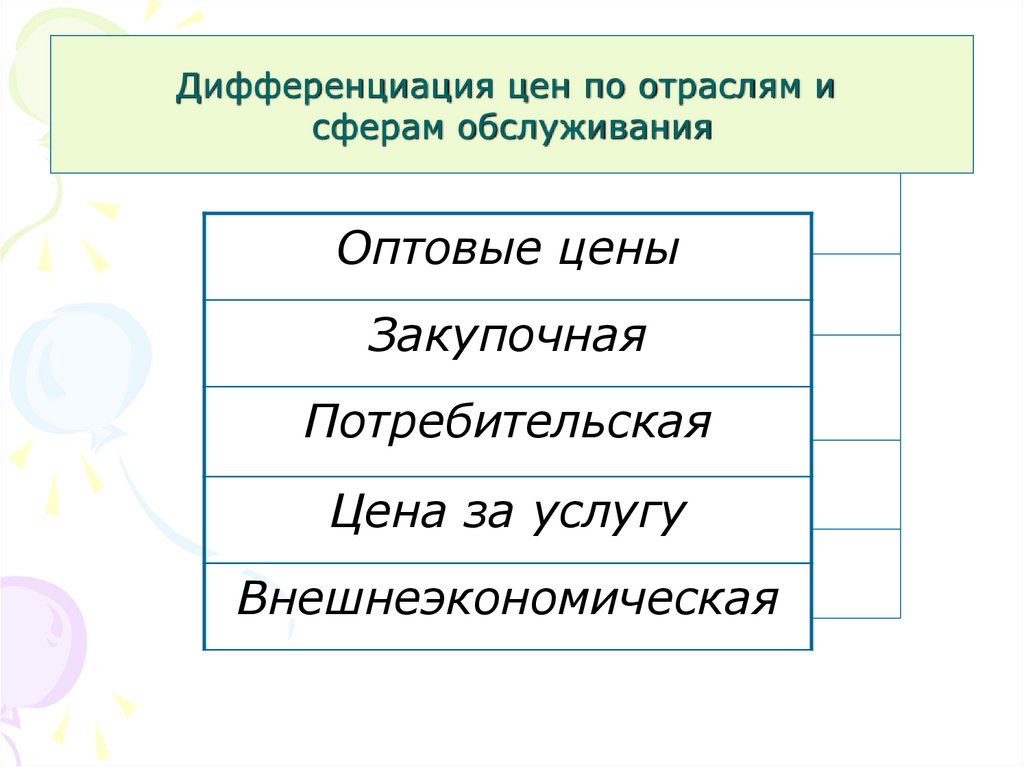 Дифференциация цен по отраслям и сферам обслуживания

Оптовые цены

Закупочная

Потребительская

Цена за услугу

Внешнеэкономическая